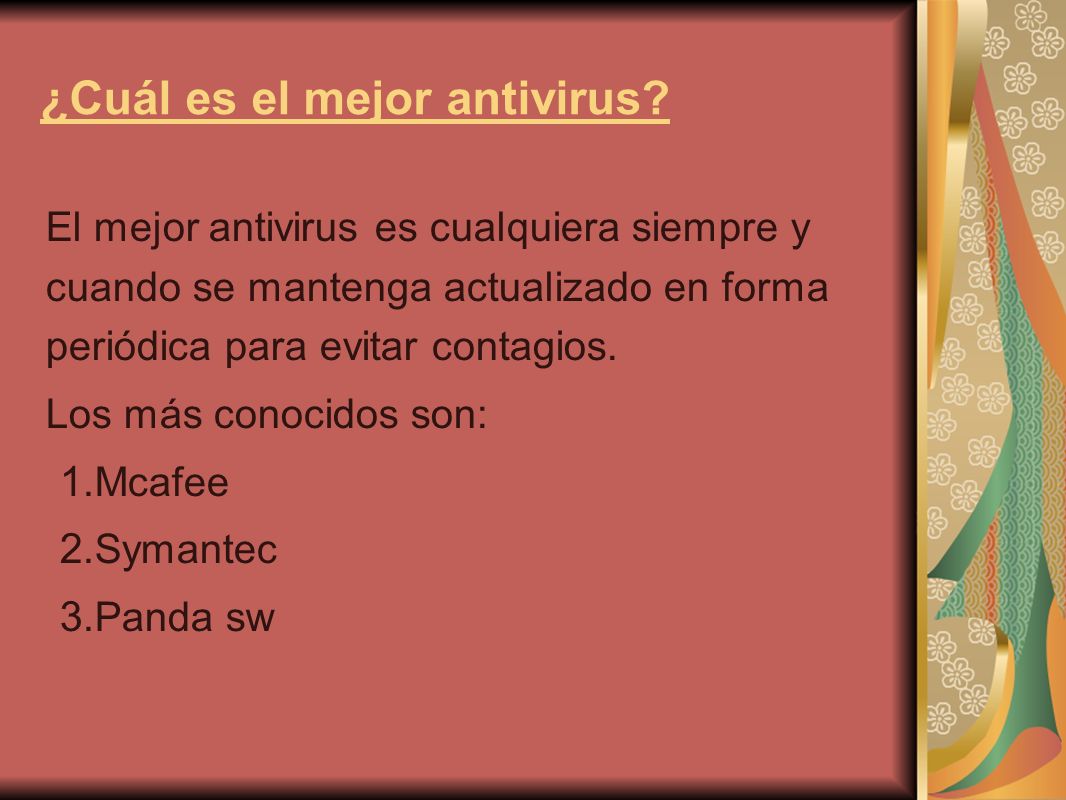 ¿Cuál es el mejor antivirus?

El mejor antivirus es cualquiera siempre y cuando se mantenga actualizado en forma periódica para evitar contagios.

Los más conocidos son:

1.Mcafee

2.Symantec

3.Panda sw